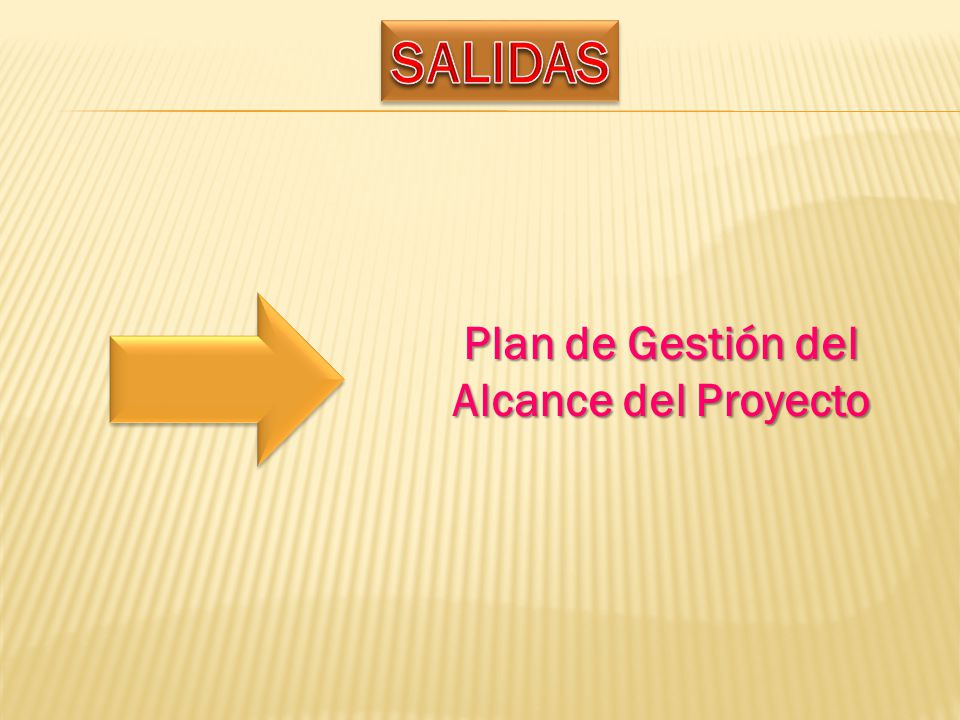 SALIDAS

Plan de Gestión del Alcance del Proyecto